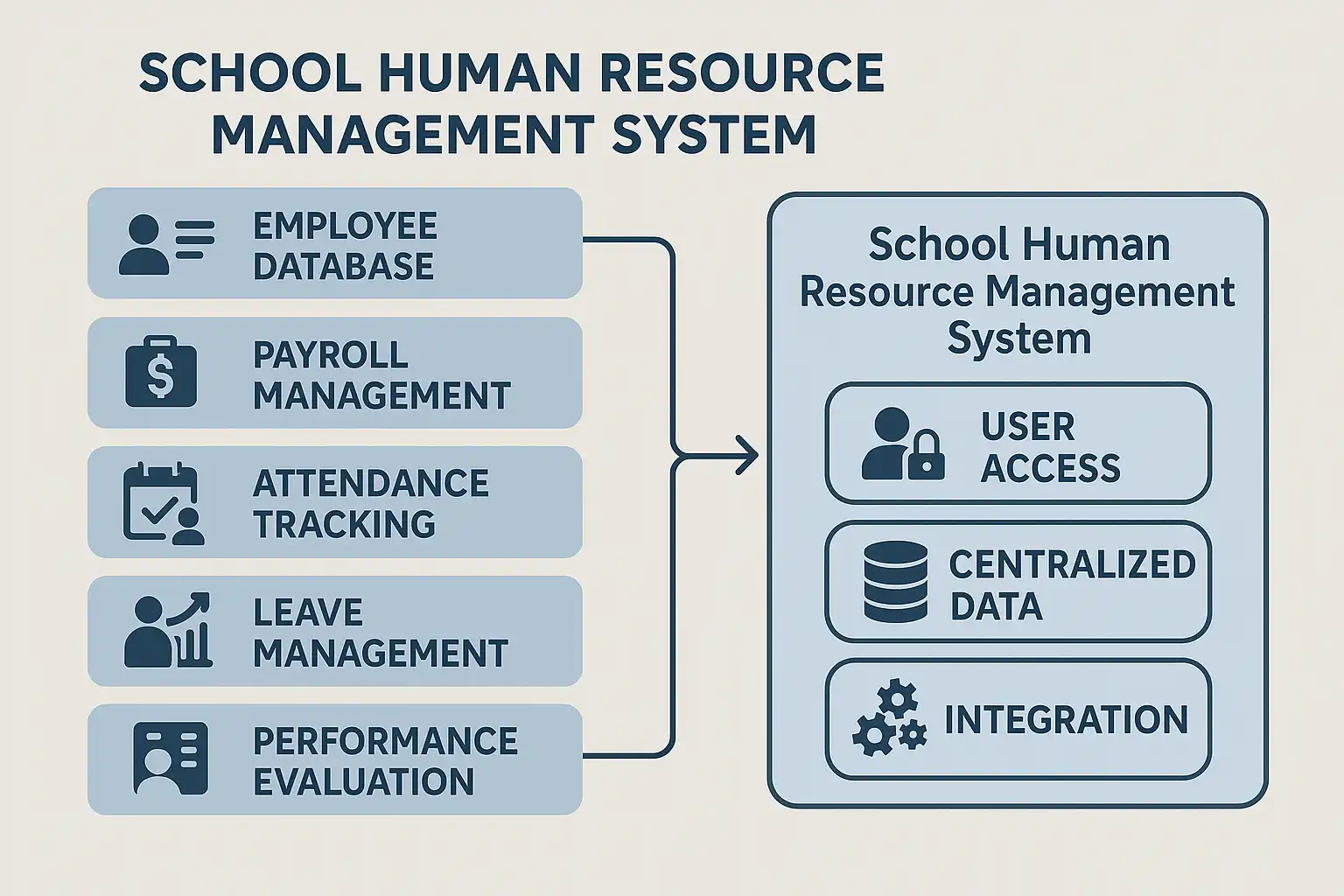 SCHOOL HUMAN RESOURCE MANAGEMENT SYSTEM

EMPLOYEE DATABASE

PAYROLL MANAGEMENT

ATTENDANCE TRACKING

LEAVE MANAGEMENT

PERFORMANCE EVALUATION

School Human Resource Management System

USER ACCESS

CENTRALIZED DATA

INTEGRATION